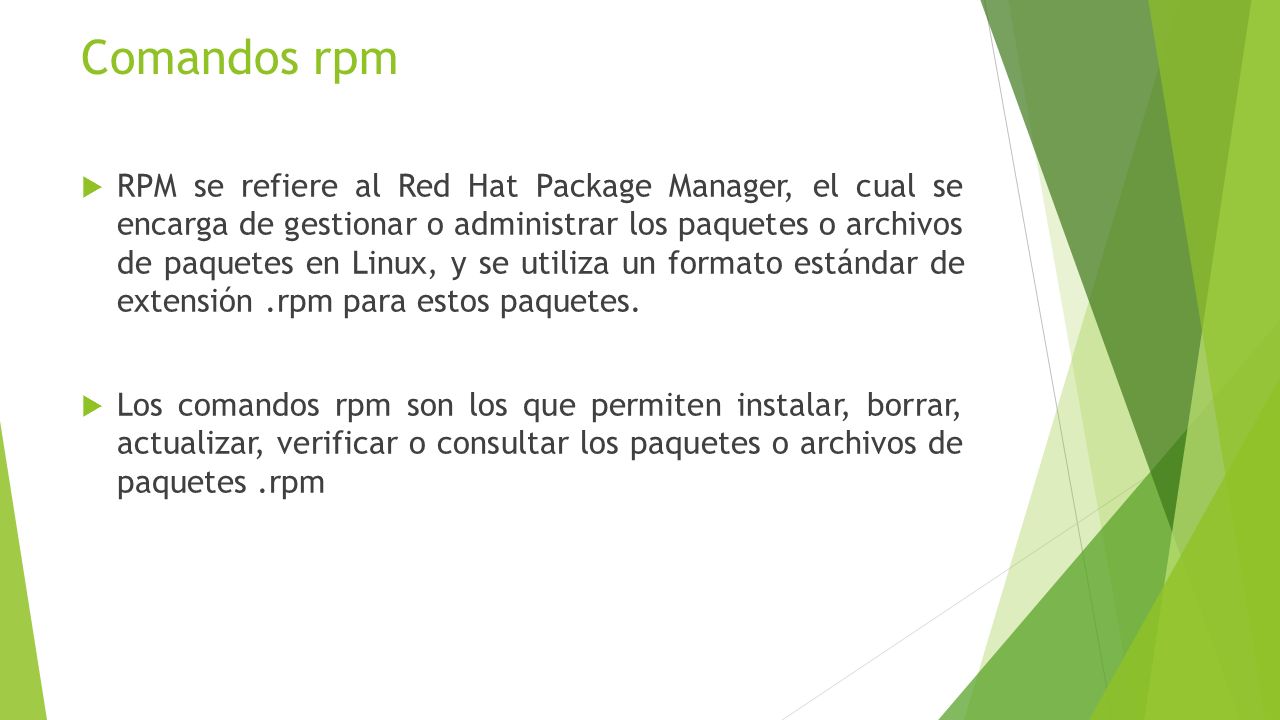 Comandos rpm

RPM se refiere al Red Hat Package Manager, el cual se encarga de gestionar o administrar los paquetes o archivos de paquetes en Linux, y se utiliza un formato estándar de extensión .rpm para estos paquetes.

Los comandos rpm son los que permiten instalar, borrar, actualizar, verificar o consultar los paquetes o archivos de paquetes .rpm